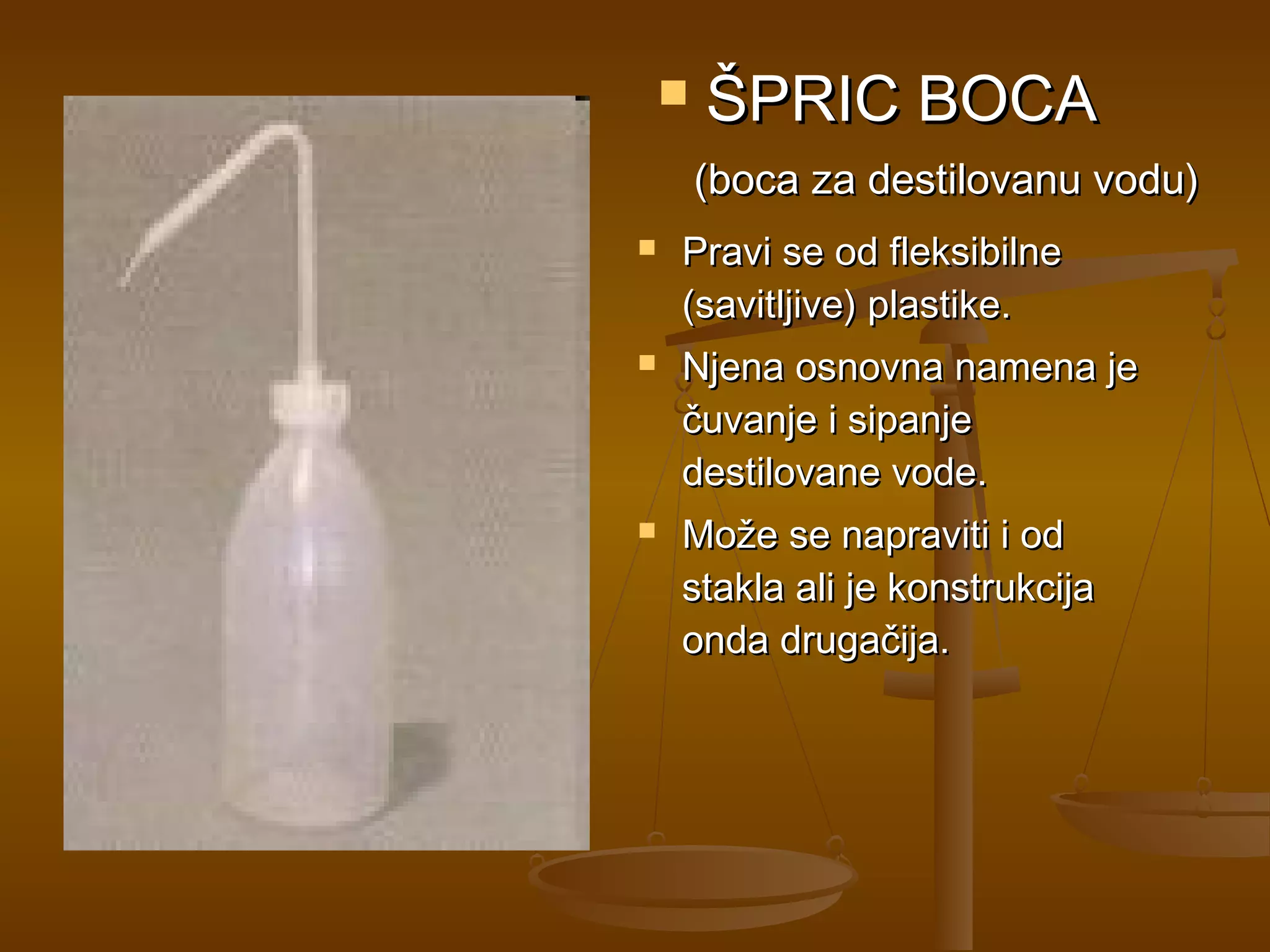 ŠPRIC BOCA

(boca za destilovanu vodu)

Pravi se od fleksibilne (savitljive) plastike.

Njena osnovna namena je čuvanje i sipanje destilovane vode.

Može se napraviti i od stakla ali je konstrukcija onda drugačija.